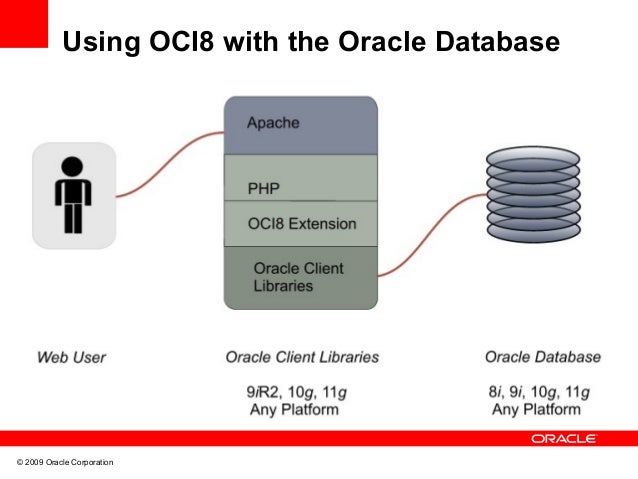 Using OCI8 with the Oracle Database

Apache

PHP

OCI8 Extension

Oracle Client Libraries

Web User

Oracle Client Libraries

9iR2, 10g, 11g
Any Platform

Oracle Database

8i, 9i, 10g, 11g
Any Platform

ORACLE

© 2009 Oracle Corporation